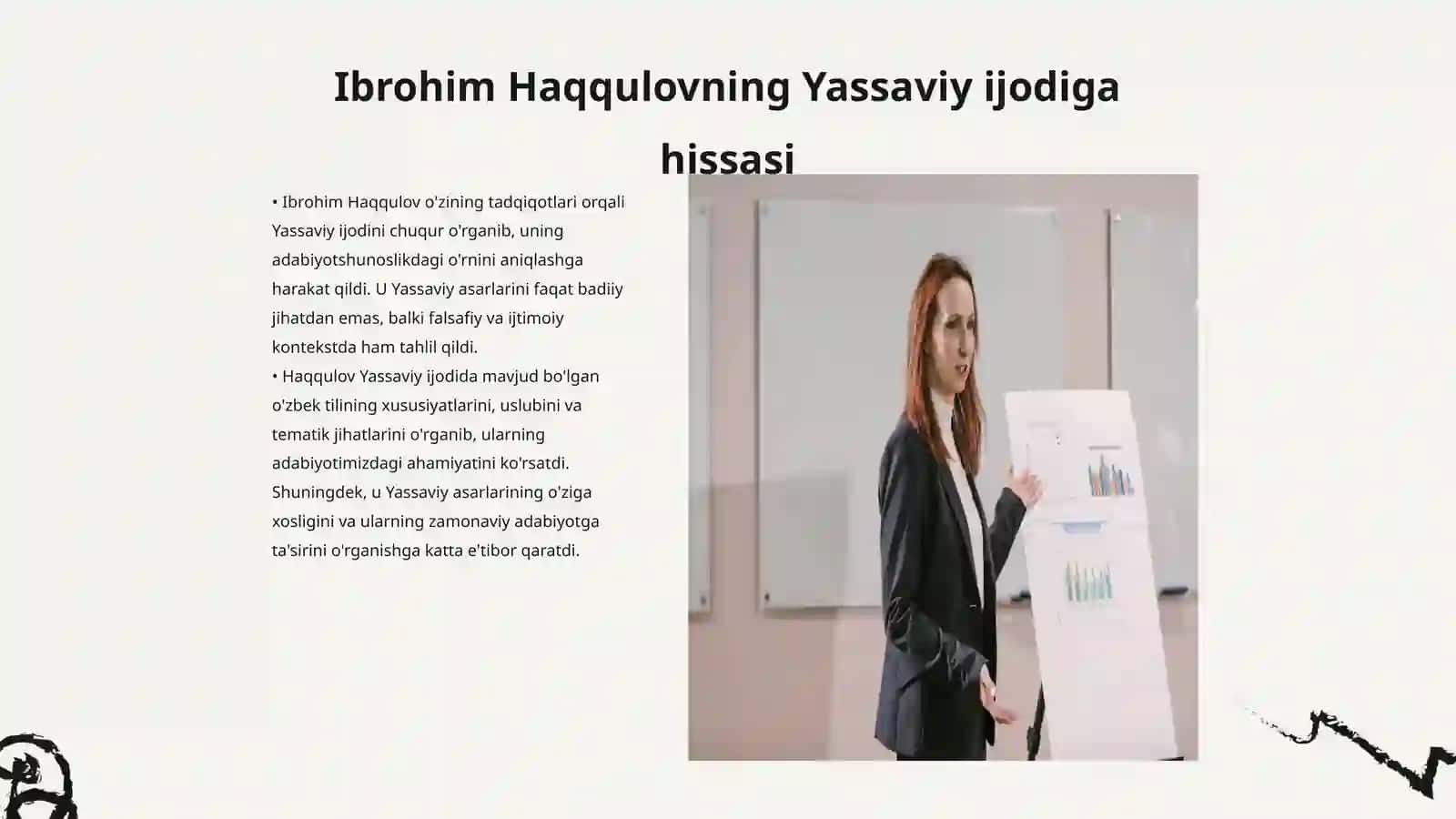 Ibrohim Haqqulovning Yassaviy ijodiga hissasi

• Ibrohim Haqqulov o'zining tadqiqotlari orqali Yassaviy ijodini chuqur o'rganib, uning adabiyotshunoslikdagi o'rnini aniqlashga harakat qildi. U Yassaviy asarlarini faqat badiiy jihatdan emas, balki falsafiy va ijtimoiy kontekstda ham tahlil qildi.
• Haqqulov Yassaviy ijodida mavjud bo'lgan o'zbek tilining xususiyatlarini, uslubini va tematik jihatlarini o'rganib, ularning adabiyotimizdagi ahamiyatini ko'rsatdi. Shuningdek, u Yassaviy asarlarining o'ziga xosligini va ularning zamonaviy adabiyotga ta'sirini o'rganishga katta e'tibor qaratdi.